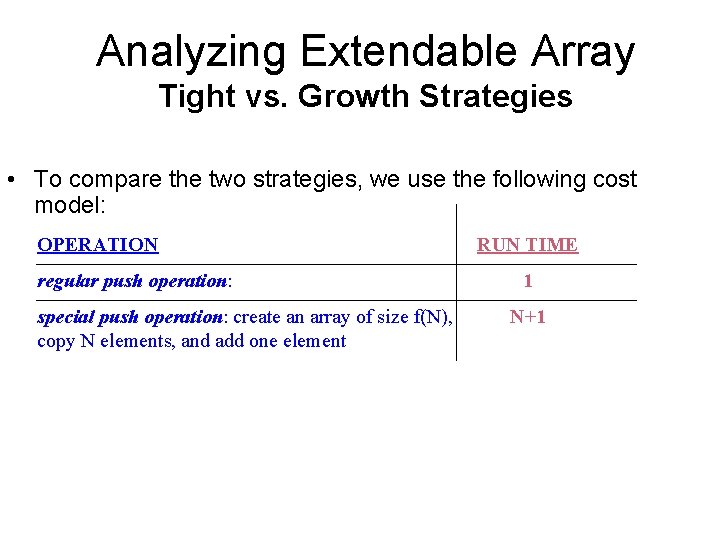 Analyzing Extendable Array
Tight vs. Growth Strategies

• To compare the two strategies, we use the following cost model:

| OPERATION | RUN TIME |
|---|---|
| regular push operation: | 1 |
| special push operation: create an array of size f(N), copy N elements, and add one element | N+1 |